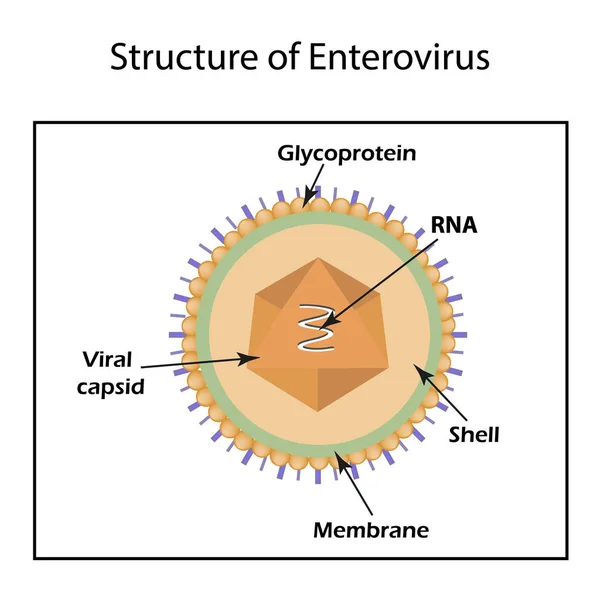 Structure of Enterovirus

Glycoprotein

RNA

Viral capsid

Shell

Membrane